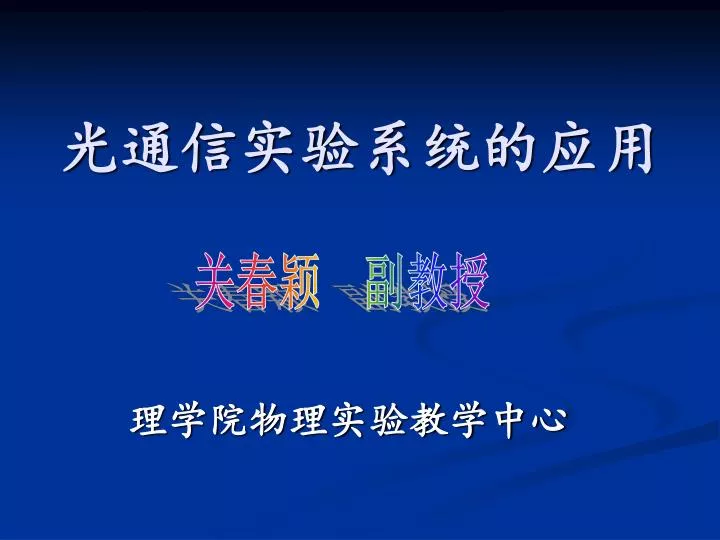 光通信实验系统的应用

关春颖 副教授

理学院物理实验教学中心